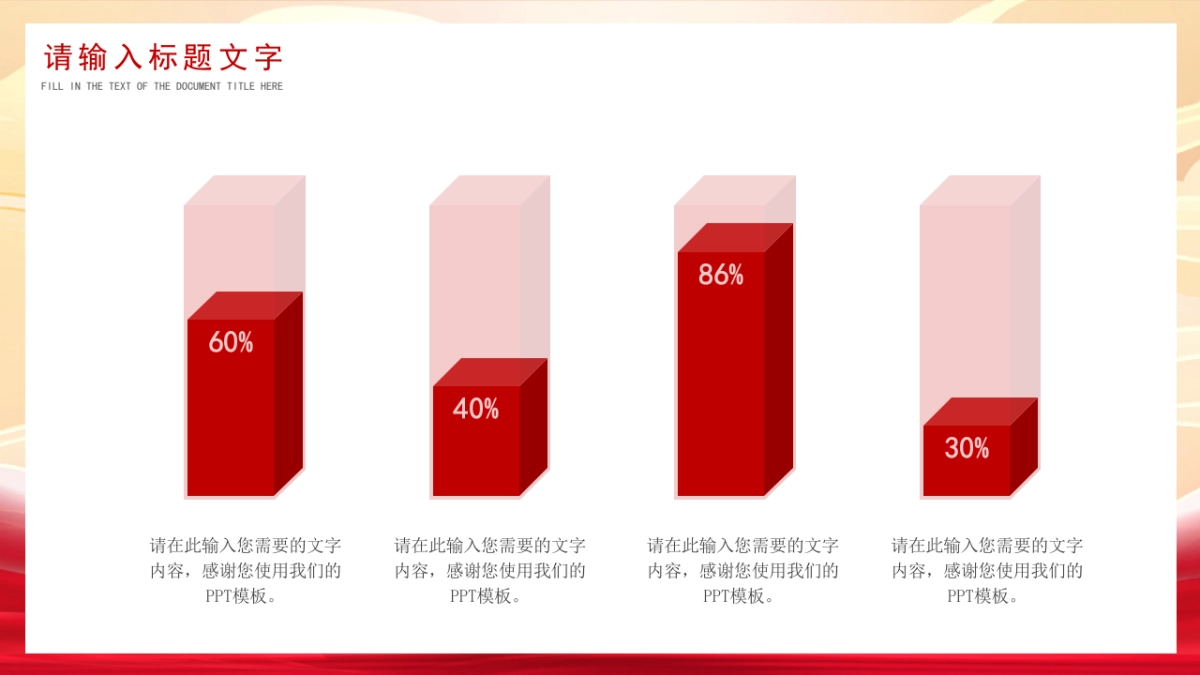 请输入标题文字

FILL IN THE TEXT OF THE DOCUMENT TITLE HERE

60%

40%

86%

30%

请在此输入您需要的文字内容，感谢您使用我们的PPT模板。

请在此输入您需要的文字内容，感谢您使用我们的PPT模板。

请在此输入您需要的文字内容，感谢您使用我们的PPT模板。

请在此输入您需要的文字内容，感谢您使用我们的PPT模板。